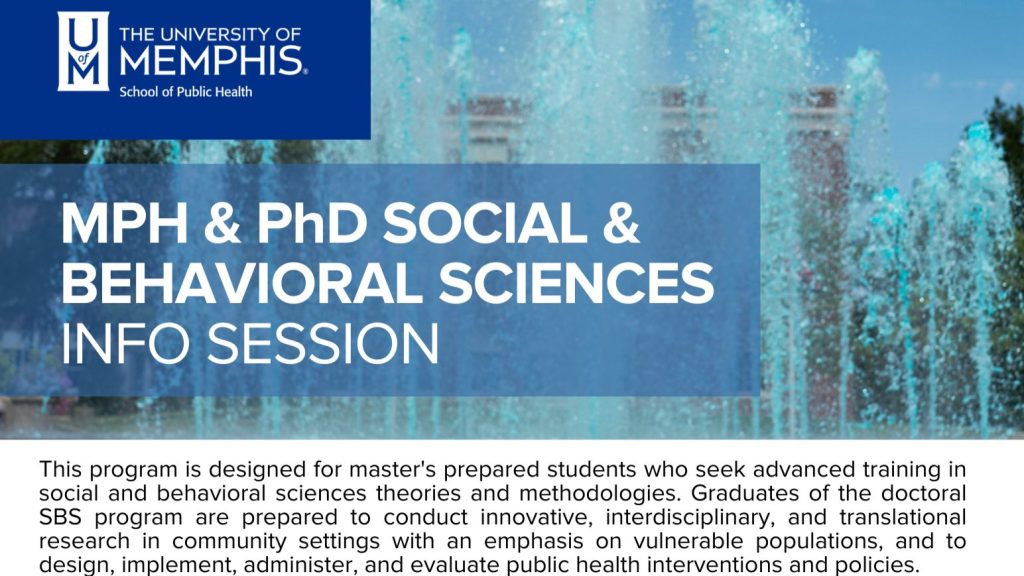 U of M

THE UNIVERSITY OF MEMPHIS.
School of Public Health

MPH & PhD SOCIAL & BEHAVIORAL SCIENCES
INFO SESSION

This program is designed for master's prepared students who seek advanced training in social and behavioral sciences theories and methodologies. Graduates of the doctoral SBS program are prepared to conduct innovative, interdisciplinary, and translational research in community settings with an emphasis on vulnerable populations, and to design, implement, administer, and evaluate public health interventions and policies.